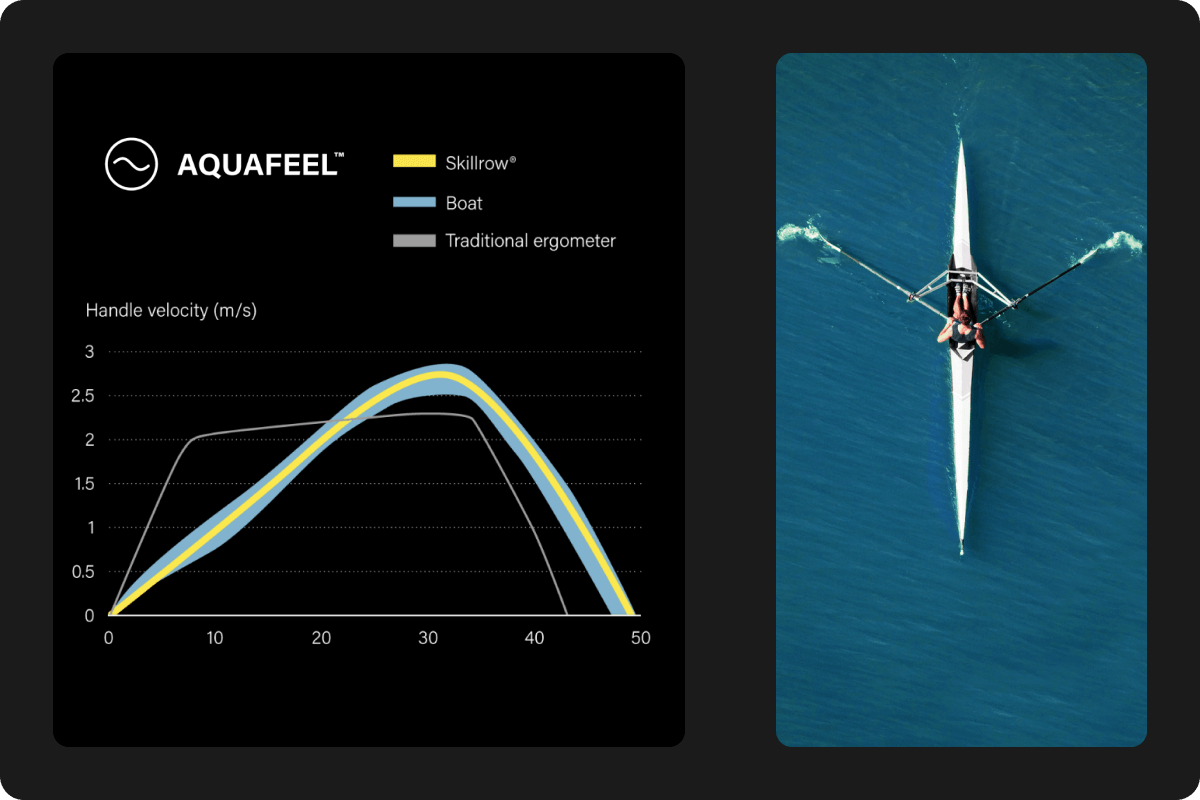 AQUAFEEL™

Skillrow®
Boat
Traditional ergometer

Handle velocity (m/s)

3
2.5
2
1.5
1
0.5
0

0
10
20
30
40
50